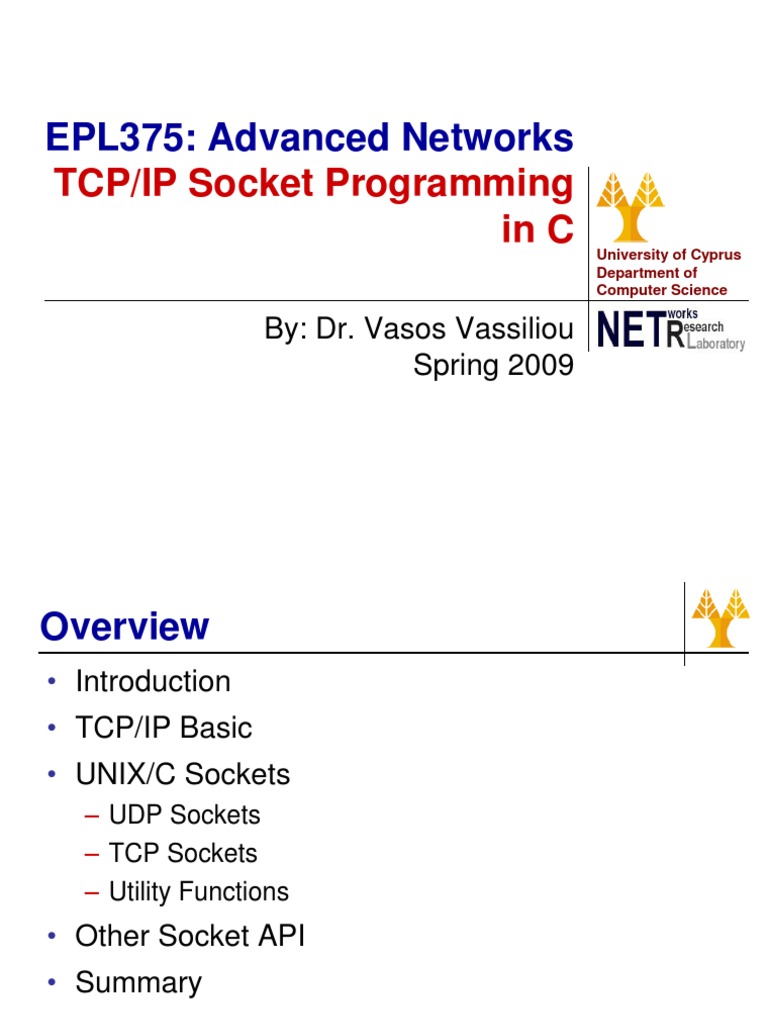 EPL375: Advanced Networks
TCP/IP Socket Programming in C

University of Cyprus
Department of
Computer Science

By: Dr. Vasos Vassiliou
Spring 2009

NETworks Research Laboratory

Overview

• Introduction
• TCP/IP Basic
• UNIX/C Sockets
– UDP Sockets
– TCP Sockets
– Utility Functions
• Other Socket API
• Summary